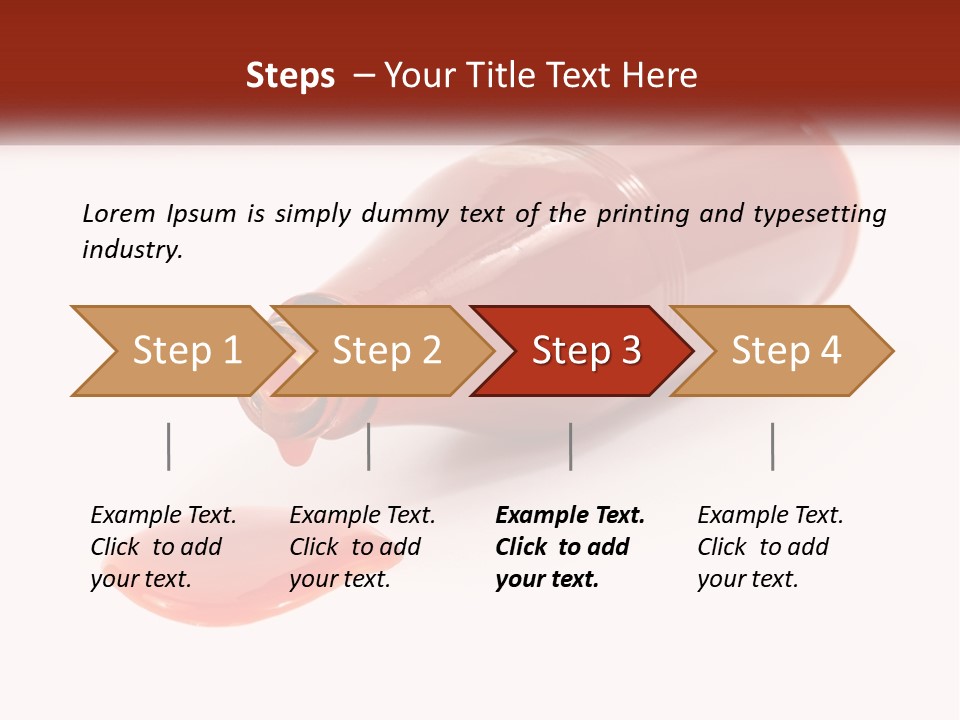 Steps – Your Title Text Here

Lorem Ipsum is simply dummy text of the printing and typesetting industry.

Step 1

Step 2

Step 3

Step 4

Example Text. Click to add your text.

Example Text. Click to add your text.

Example Text. Click to add your text.

Example Text. Click to add your text.